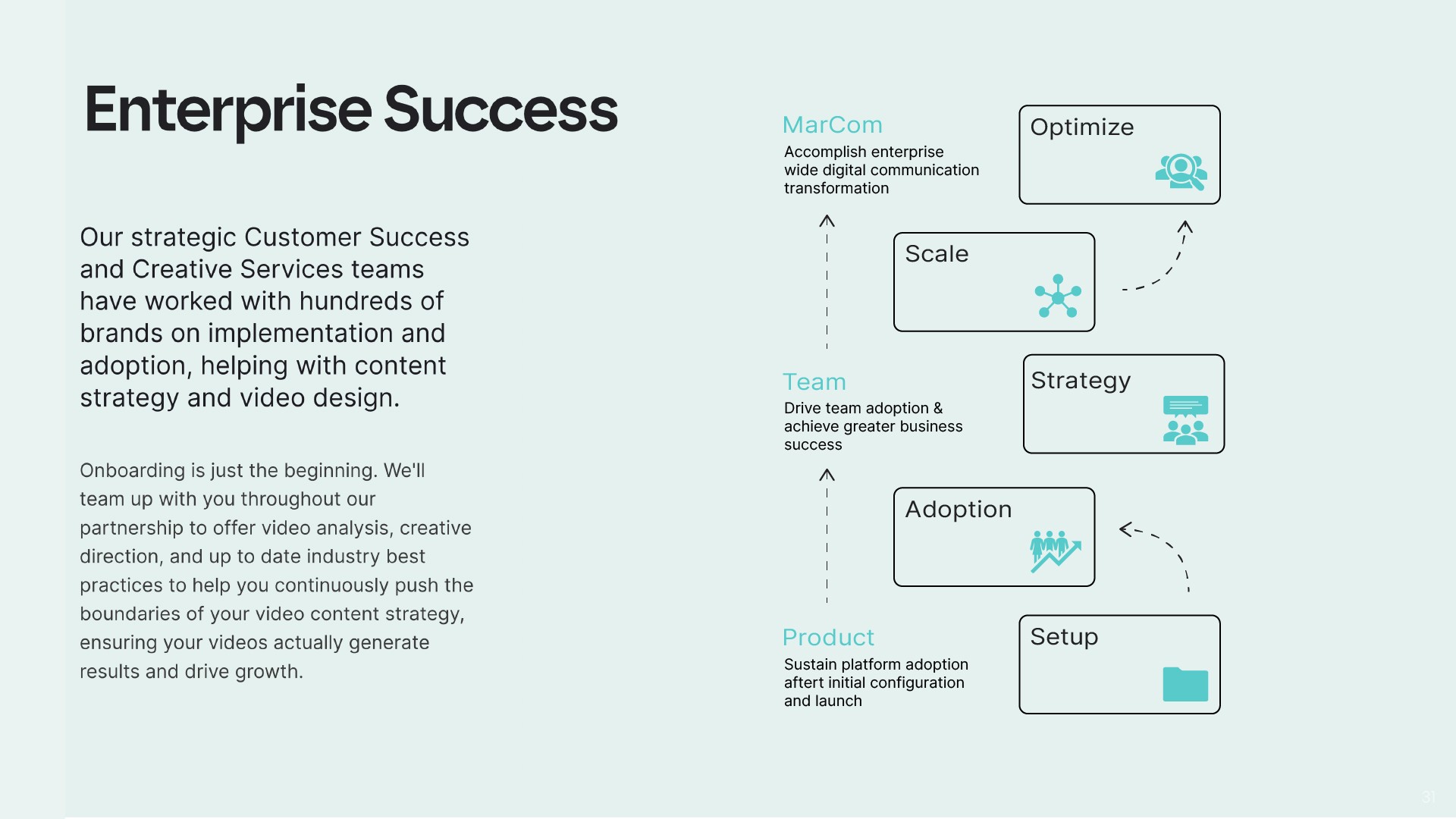 Enterprise Success

Our strategic Customer Success and Creative Services teams have worked with hundreds of brands on implementation and adoption, helping with content strategy and video design.

Onboarding is just the beginning. We'll team up with you throughout our partnership to offer video analysis, creative direction, and up to date industry best practices to help you continuously push the boundaries of your video content strategy, ensuring your videos actually generate results and drive growth.

MarCom
Accomplish enterprise wide digital communication transformation

Optimize

Scale

Team
Drive team adoption & achieve greater business success

Strategy

Adoption

Product
Sustain platform adoption aftert initial configuration and launch

Setup

31